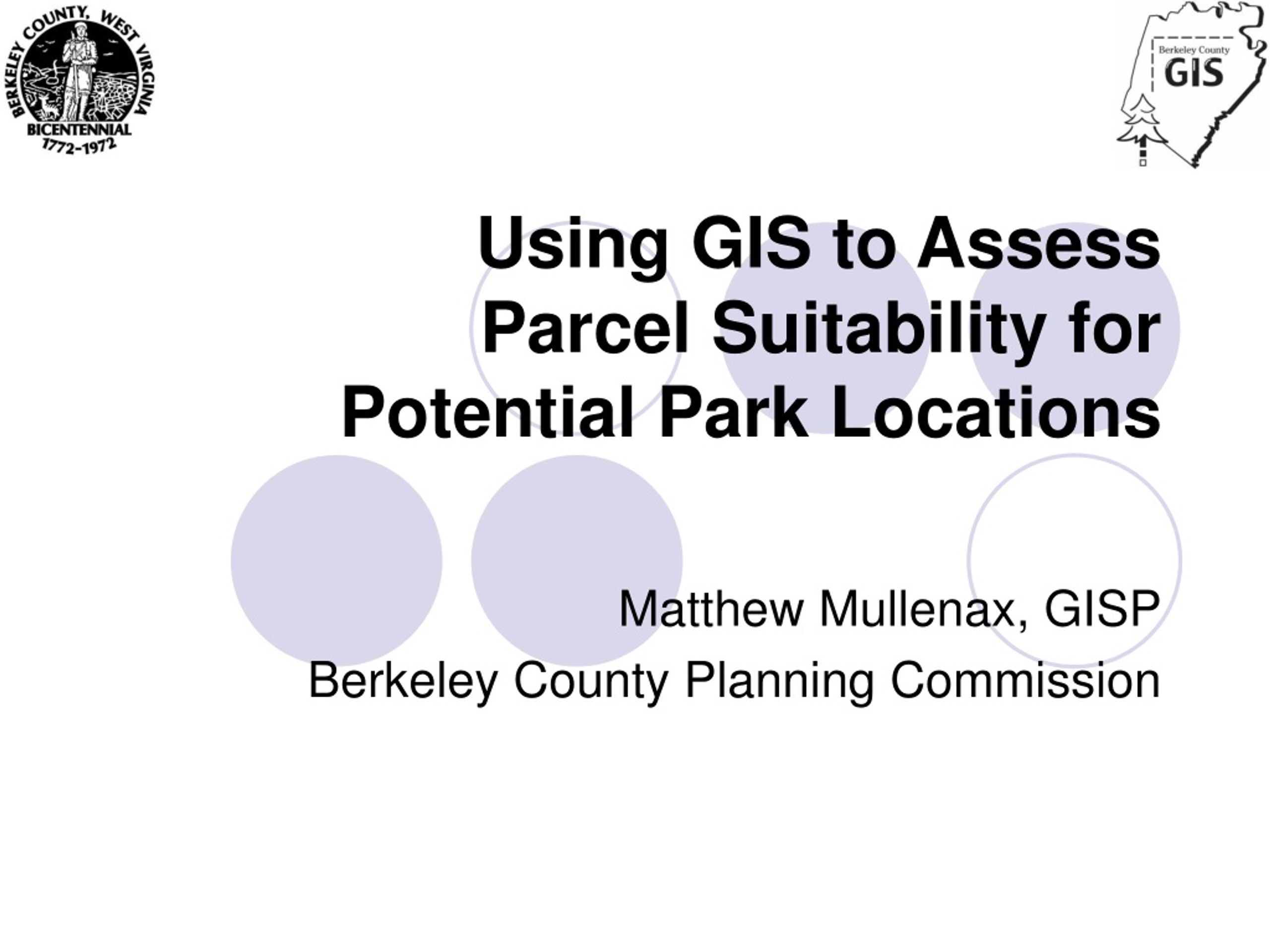 BERKELEY COUNTY, WEST VIRGINIA
BICENTENNIAL
1772-1972

Berkeley County
GIS

Using GIS to Assess Parcel Suitability for Potential Park Locations

Matthew Mullenax, GISP
Berkeley County Planning Commission